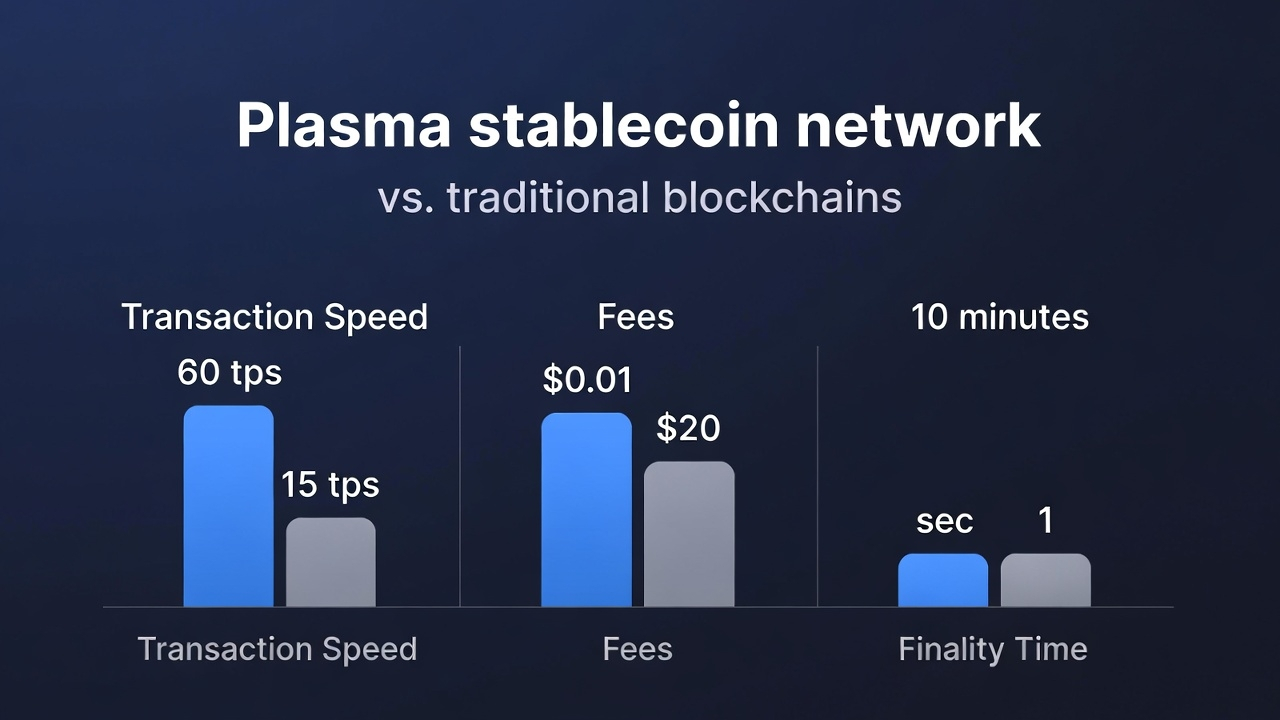 Plasma stablecoin network

vs. traditional blockchains

Transaction Speed

60 tps

15 tps

Transaction Speed

Fees

$0.01

$20

Fees

10 minutes

sec

1

Finality Time